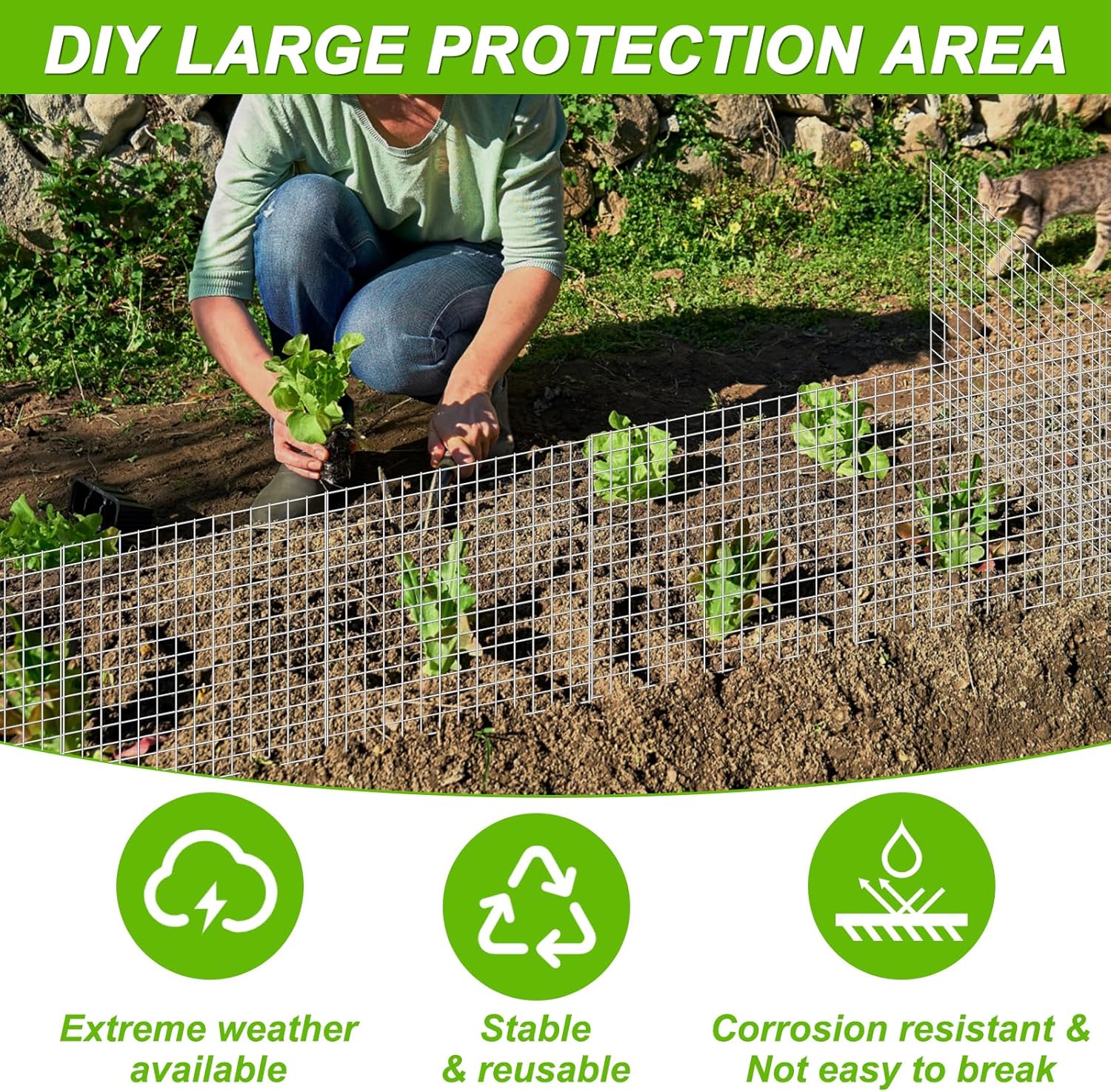 DIY LARGE PROTECTION AREA

Extreme weather available

Stable & reusable

Corrosion resistant & Not easy to break